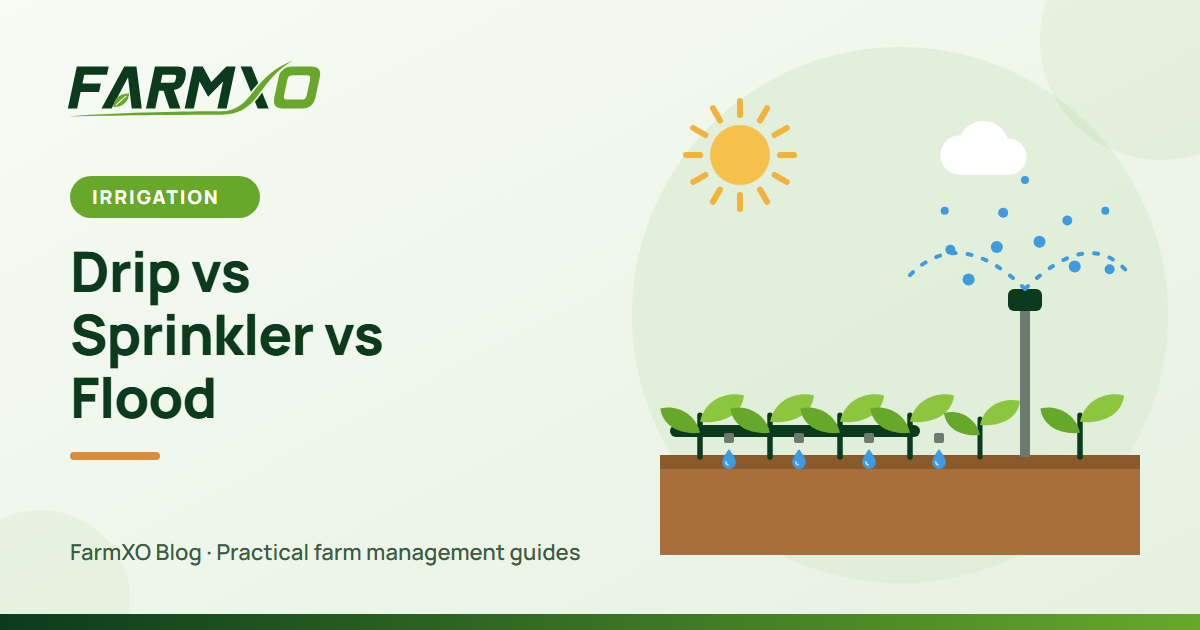 FARMXO

IRRIGATION

Drip vs
Sprinkler vs
Flood

FarmXO Blog · Practical farm management guides